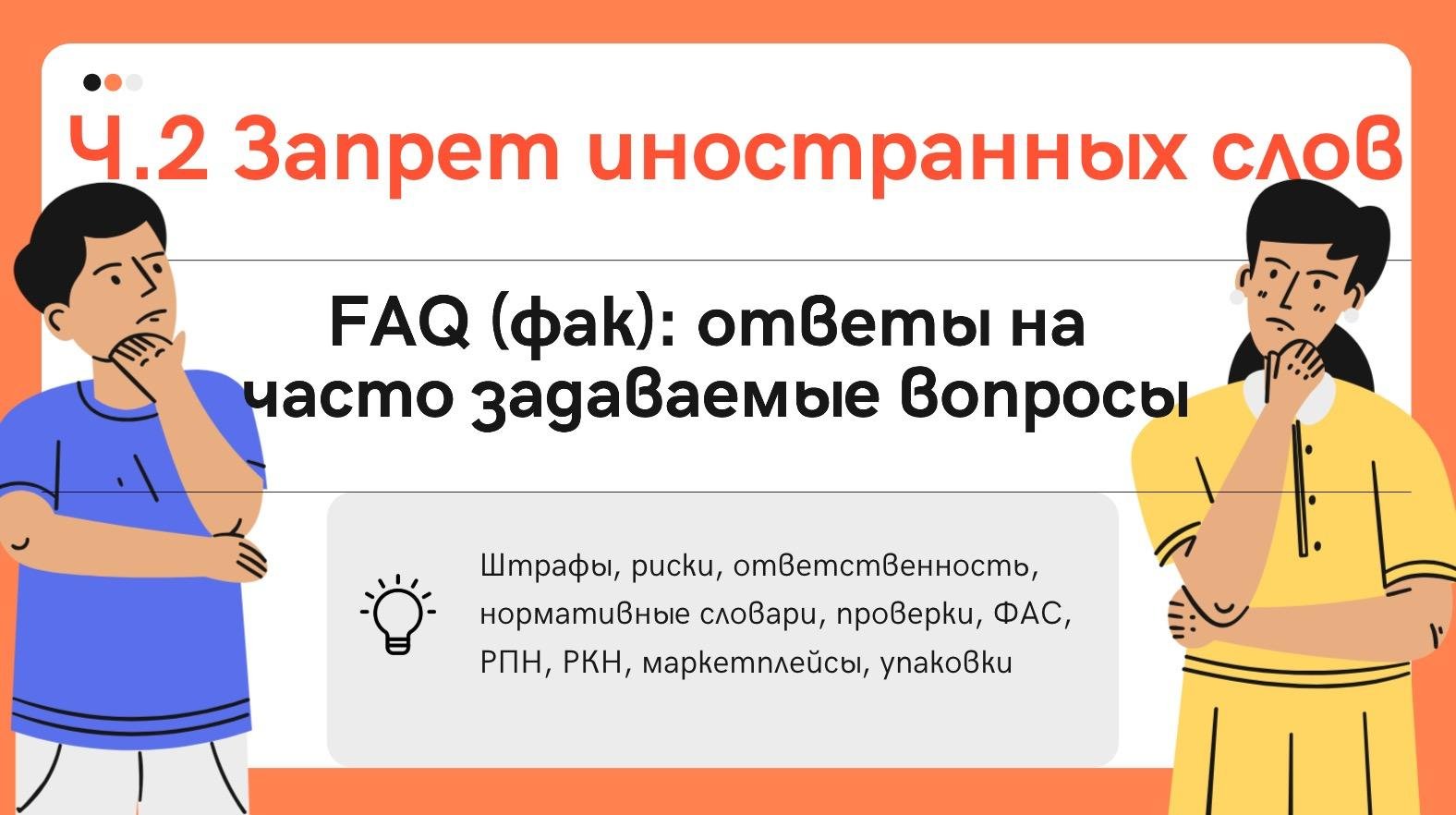 Ч.2 Запрет иностранных слов

FAQ (фак): ответы на часто задаваемые вопросы

Штрафы, риски, ответственность, нормативные словари, проверки, ФАС, РПН, РКН, маркетплейсы, упаковки